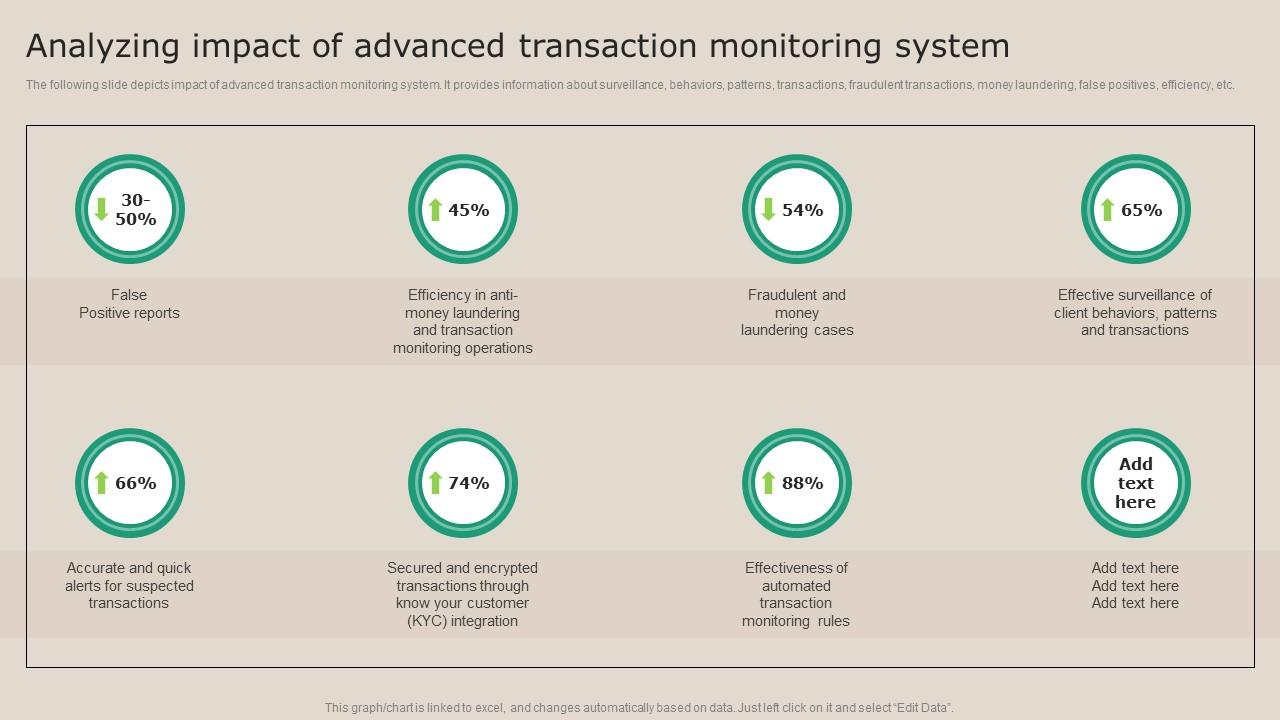 Analyzing impact of advanced transaction monitoring system

The following slide depicts impact of advanced transaction monitoring system. It provides information about surveillance, behaviors, patterns, transactions, fraudulent transactions, money laundering, false positives, efficiency, etc.

30-50%

False Positive reports

45%

Efficiency in anti-money laundering and transaction monitoring operations

54%

Fraudulent and money laundering cases

65%

Effective surveillance of client behaviors, patterns and transactions

66%

Accurate and quick alerts for suspected transactions

74%

Secured and encrypted transactions through know your customer (KYC) integration

88%

Effectiveness of automated transaction monitoring rules

Add text here

Add text here
Add text here
Add text here

This graph/chart is linked to excel, and changes automatically based on data. Just left click on it and select "Edit Data".